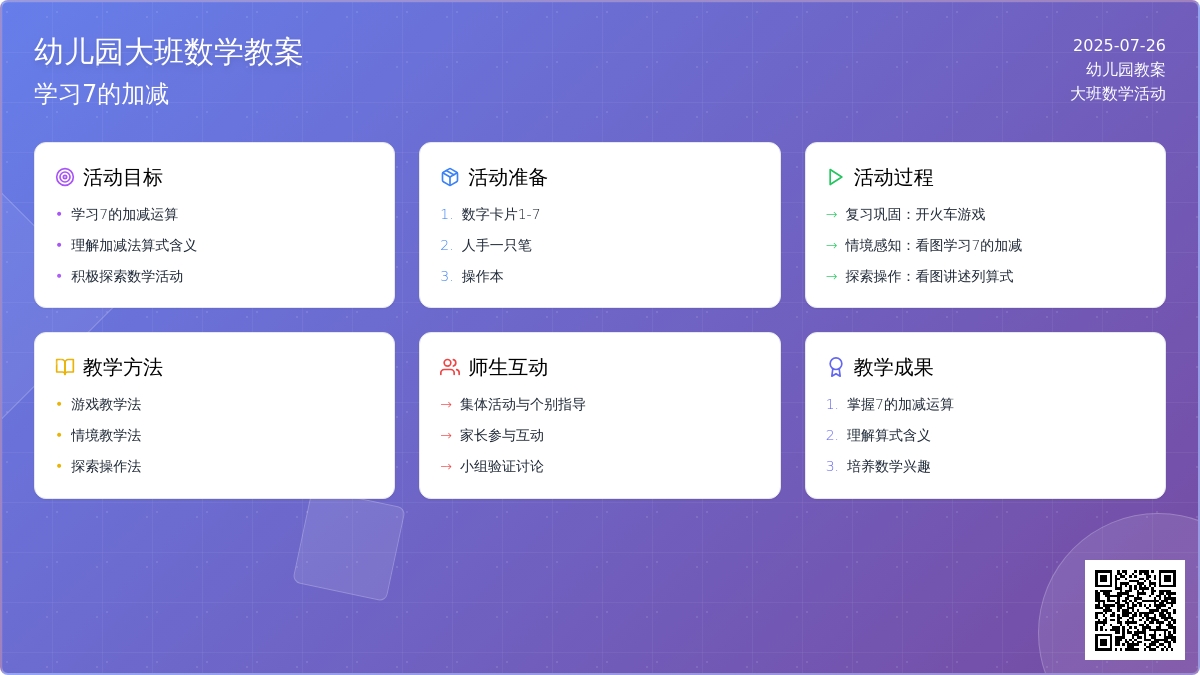 幼儿园大班数学教案
学习7的加减

2025-07-26
幼儿园教案
大班数学活动

活动目标
• 学习7的加减运算
• 理解加减法算式含义
• 积极探索数学活动

活动准备
1. 数字卡片1-7
2. 人手一只笔
3. 操作本

活动过程
→ 复习巩固：开火车游戏
→ 情境感知：看图学习7的加减
→ 探索操作：看图讲述列算式

教学方法
• 游戏教学法
• 情境教学法
• 探索操作法

师生互动
→ 集体活动与个别指导
→ 家长参与互动
→ 小组验证讨论

教学成果
1. 掌握7的加减运算
2. 理解算式含义
3. 培养数学兴趣